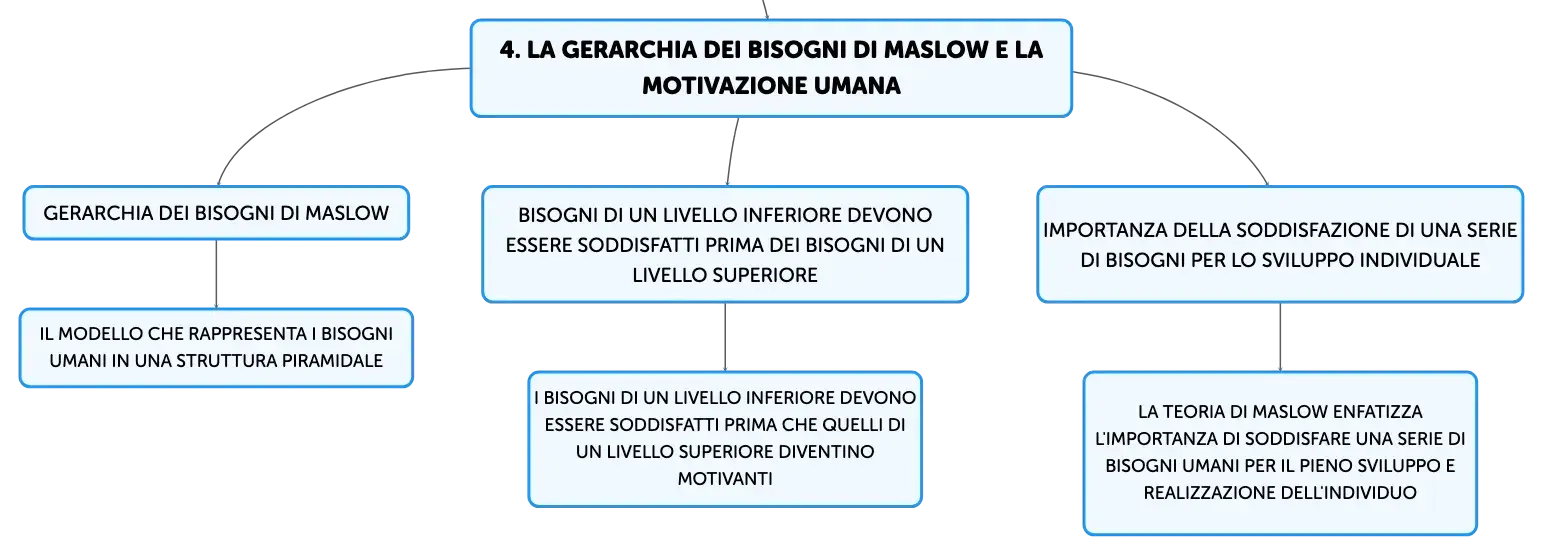 4. LA GERARCHIA DEI BISOGNI DI MASLOW E LA MOTIVAZIONE UMANA

GERARCHIA DEI BISOGNI DI MASLOW

IL MODELLO CHE RAPPRESENTA I BISOGNI UMANI IN UNA STRUTTURA PIRAMIDALE

BISOGNI DI UN LIVELLO INFERIORE DEVONO ESSERE SODDISFATTI PRIMA DEI BISOGNI DI UN LIVELLO SUPERIORE

I BISOGNI DI UN LIVELLO INFERIORE DEVONO ESSERE SODDISFATTI PRIMA CHE QUELLI DI UN LIVELLO SUPERIORE DIVENTINO MOTIVANTI

IMPORTANZA DELLA SODDISFAZIONE DI UNA SERIE DI BISOGNI PER LO SVILUPPO INDIVIDUALE

LA TEORIA DI MASLOW ENFATIZZA L'IMPORTANZA DI SODDISFARE UNA SERIE DI BISOGNI UMANI PER IL PIENO SVILUPPO E REALIZZAZIONE DELL'INDIVIDUO